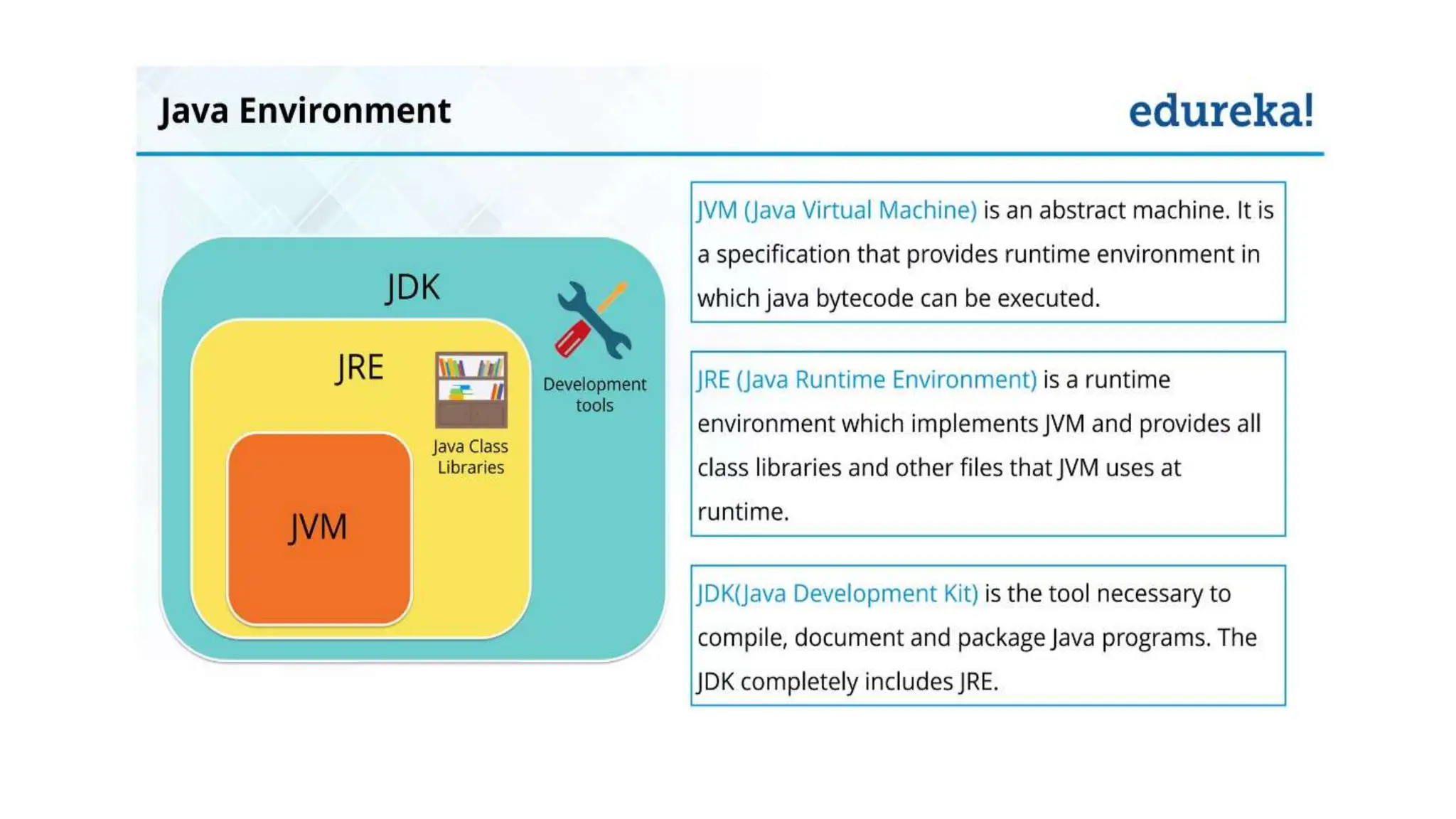 Java Environment

edureka!

JDK

JRE

JVM

Java Class Libraries

Development tools

JVM (Java Virtual Machine) is an abstract machine. It is a specification that provides runtime environment in which java bytecode can be executed.

JRE (Java Runtime Environment) is a runtime environment which implements JVM and provides all class libraries and other files that JVM uses at runtime.

JDK(Java Development Kit) is the tool necessary to compile, document and package Java programs. The JDK completely includes JRE.